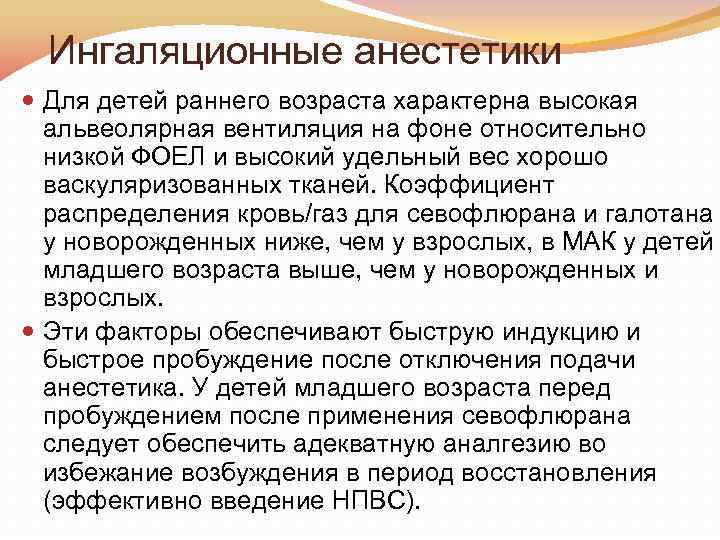 Ингаляционные анестетики

Для детей раннего возраста характерна высокая альвеолярная вентиляция на фоне относительно низкой ФОЕЛ и высокий удельный вес хорошо васкуляризованных тканей. Коэффициент распределения кровь/газ для севофлюрана и галотана у новорожденных ниже, чем у взрослых, в МАК у детей младшего возраста выше, чем у новорожденных и взрослых.

Эти факторы обеспечивают быструю индукцию и быстрое пробуждение после отключения подачи анестетика. У детей младшего возраста перед пробуждением после применения севофлюрана следует обеспечить адекватную аналгезию во избежание возбуждения в период восстановления (эффективно введение НПВС).